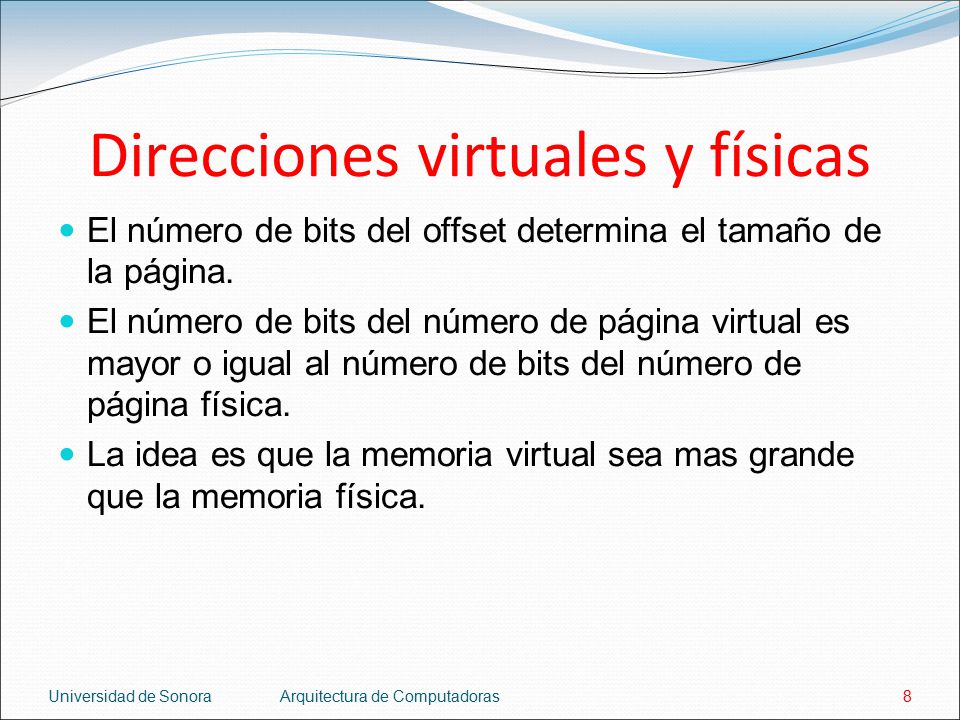 Direcciones virtuales y físicas

- El número de bits del offset determina el tamaño de la página.
- El número de bits del número de página virtual es mayor o igual al número de bits del número de página física.
- La idea es que la memoria virtual sea mas grande que la memoria física.

Universidad de Sonora Arquitectura de Computadoras 8